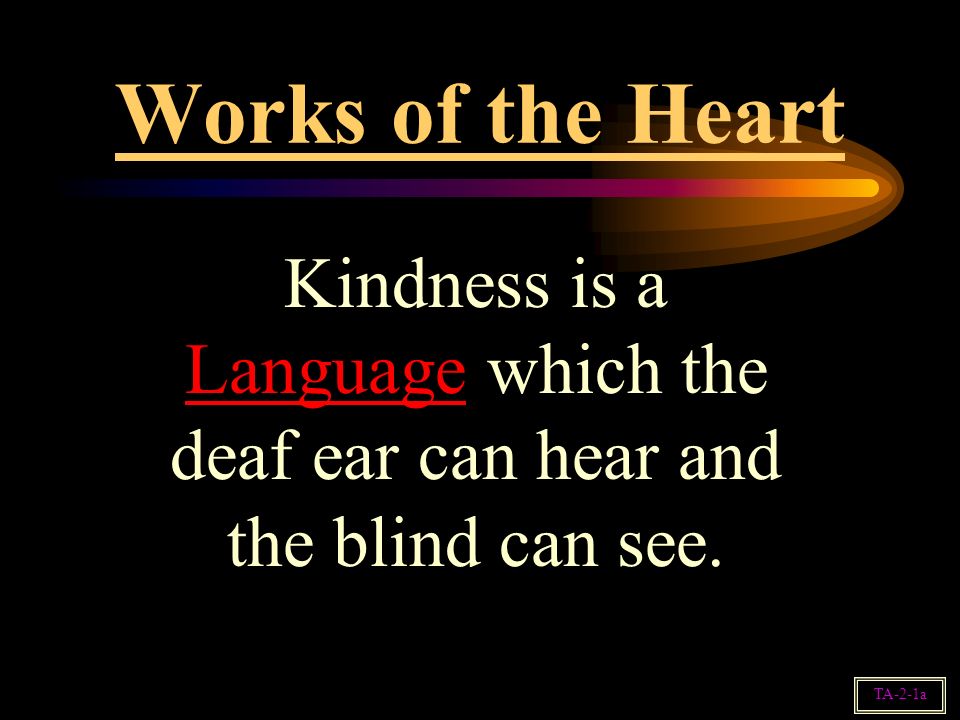 Works of the Heart

Kindness is a Language which the deaf ear can hear and the blind can see.

TA-2-1a